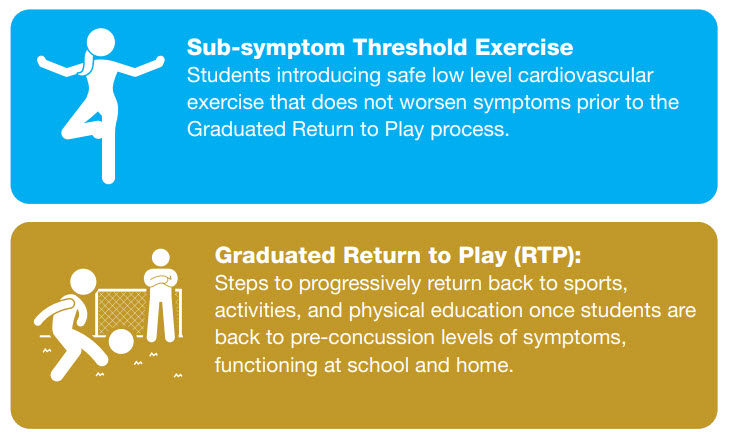 Sub-symptom Threshold Exercise
Students introducing safe low level cardiovascular exercise that does not worsen symptoms prior to the Graduated Return to Play process.

Graduated Return to Play (RTP):
Steps to progressively return back to sports, activities, and physical education once students are back to pre-concussion levels of symptoms, functioning at school and home.